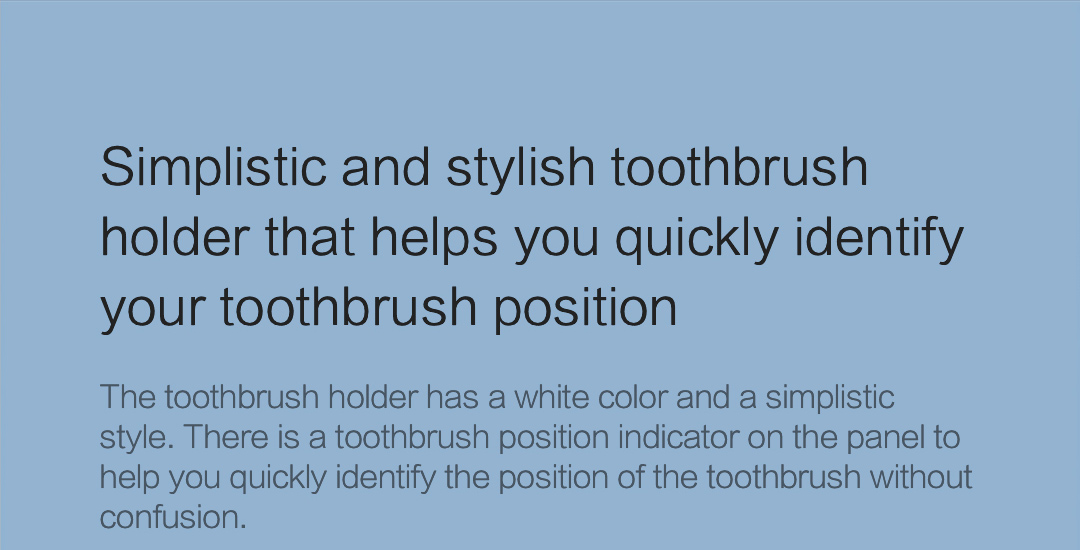 Simplistic and stylish toothbrush holder that helps you quickly identify your toothbrush position

The toothbrush holder has a white color and a simplistic style. There is a toothbrush position indicator on the panel to help you quickly identify the position of the toothbrush without confusion.